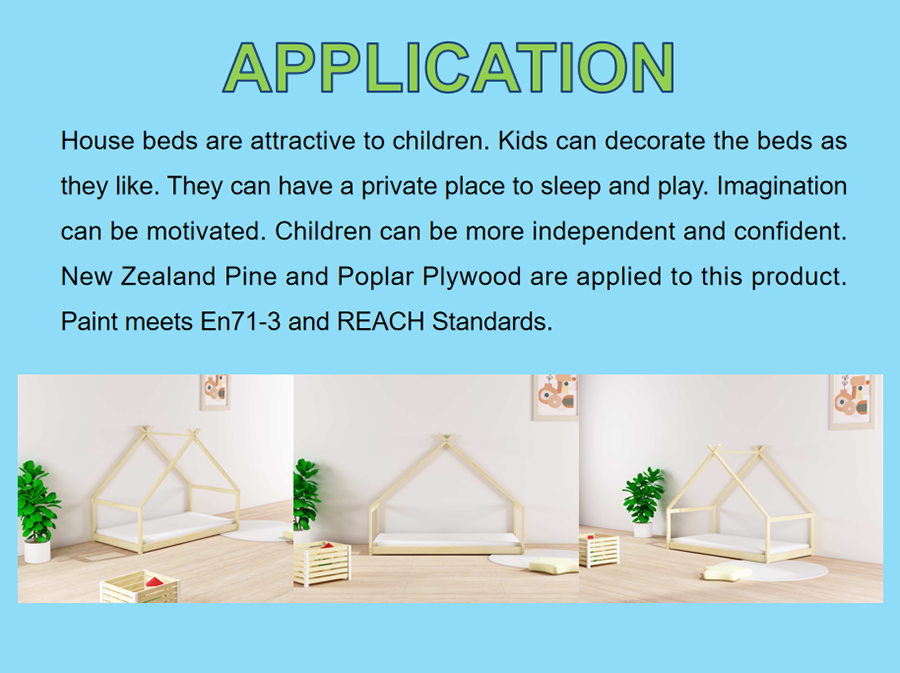 APPLICATION

House beds are attractive to children. Kids can decorate the beds as they like. They can have a private place to sleep and play. Imagination can be motivated. Children can be more independent and confident. New Zealand Pine and Poplar Plywood are applied to this product. Paint meets En71-3 and REACH Standards.